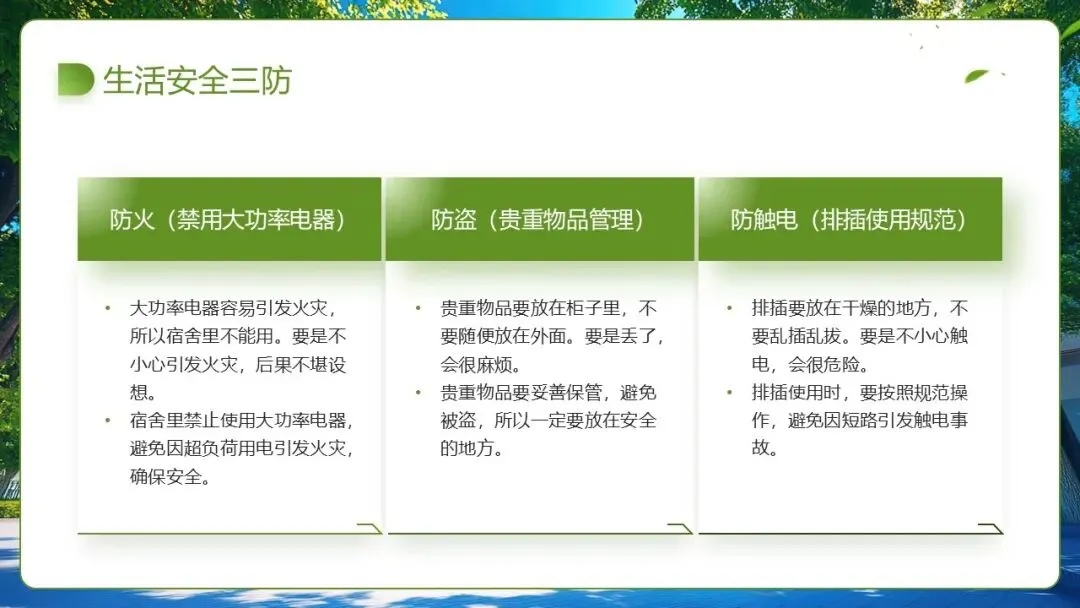 生活安全三防

防火（禁用大功率电器）

• 大功率电器容易引发火灾，所以宿舍里不能用。要是不小心引发火灾，后果不堪设想。
• 宿舍里禁止使用大功率电器，避免因超负荷用电引发火灾，确保安全。

防盗（贵重物品管理）

• 贵重物品要放在柜子里，不要随便放在外面。要是丢了，会很麻烦。
• 贵重物品要妥善保管，避免被盗，所以一定要放在安全的地方。

防触电（排插使用规范）

• 排插要放在干燥的地方，不要乱插乱拔。要是不小心触电，会很危险。
• 排插使用时，要按照规范操作，避免因短路引发触电事故。